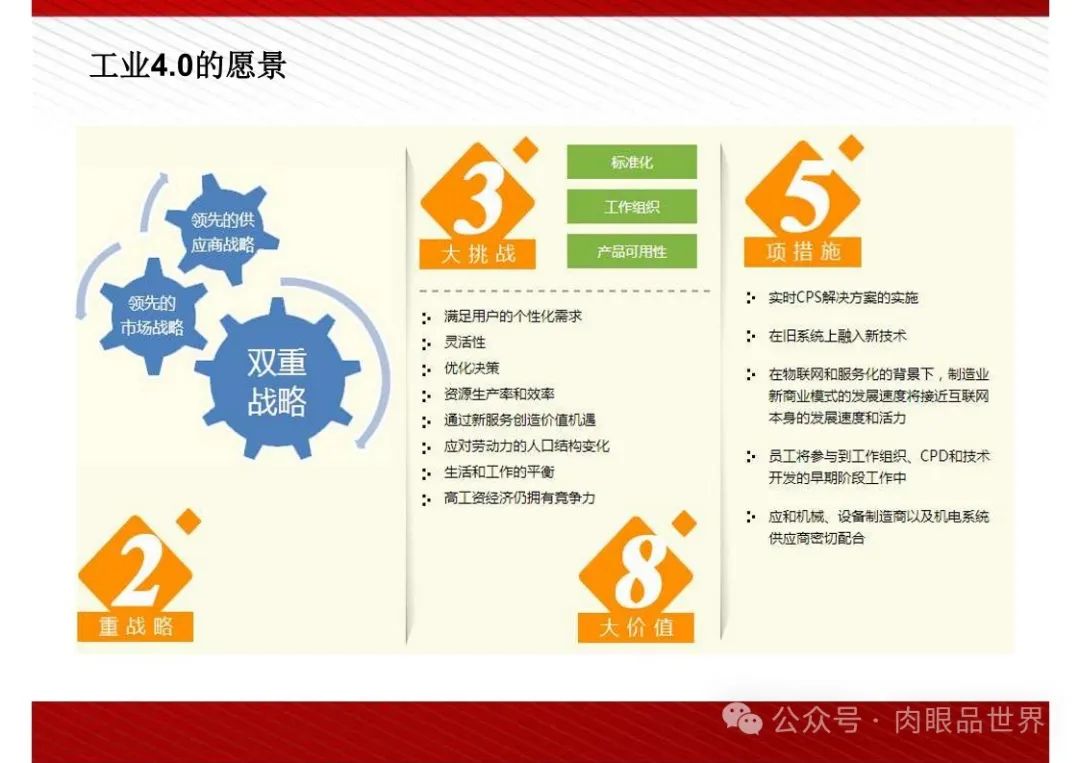 工业4.0的愿景

领先的供应商战略

领先的市场战略

双重战略

2
重战略

3
大挑战

标准化

工作组织

产品可用性

满足用户的个性化需求
灵活性
优化决策
资源生产率和效率
通过新服务创造价值机遇
应对劳动力的人口结构变化
生活和工作的平衡
高工资经济仍拥有竞争力

8
大价值

5
项措施

实时CPS解决方案的实施

在旧系统上融入新技术

在物联网和服务化的背景下，制造业新商业模式的发展速度将接近互联网本身的发展速度和活力

员工将参与到工作组织、CPD和技术开发的早期阶段工作中

应和机械、设备制造商以及机电系统供应商密切配合

公众号 · 肉眼品世界